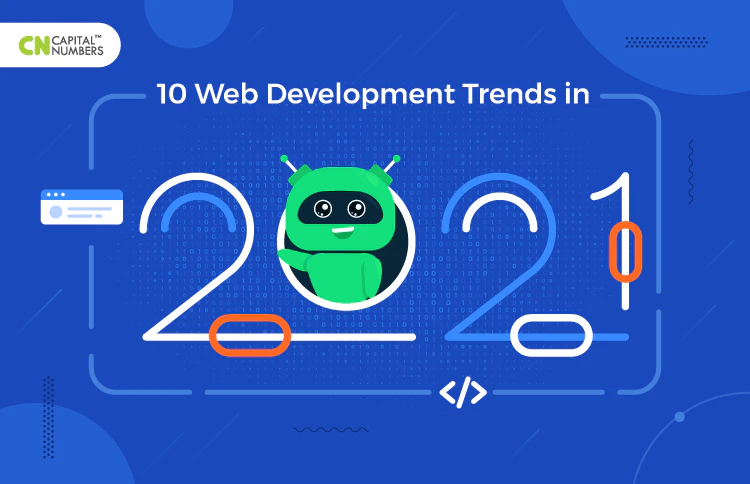 CN CAPITAL™ NUMBERS

10 Web Development Trends in

2021

</>